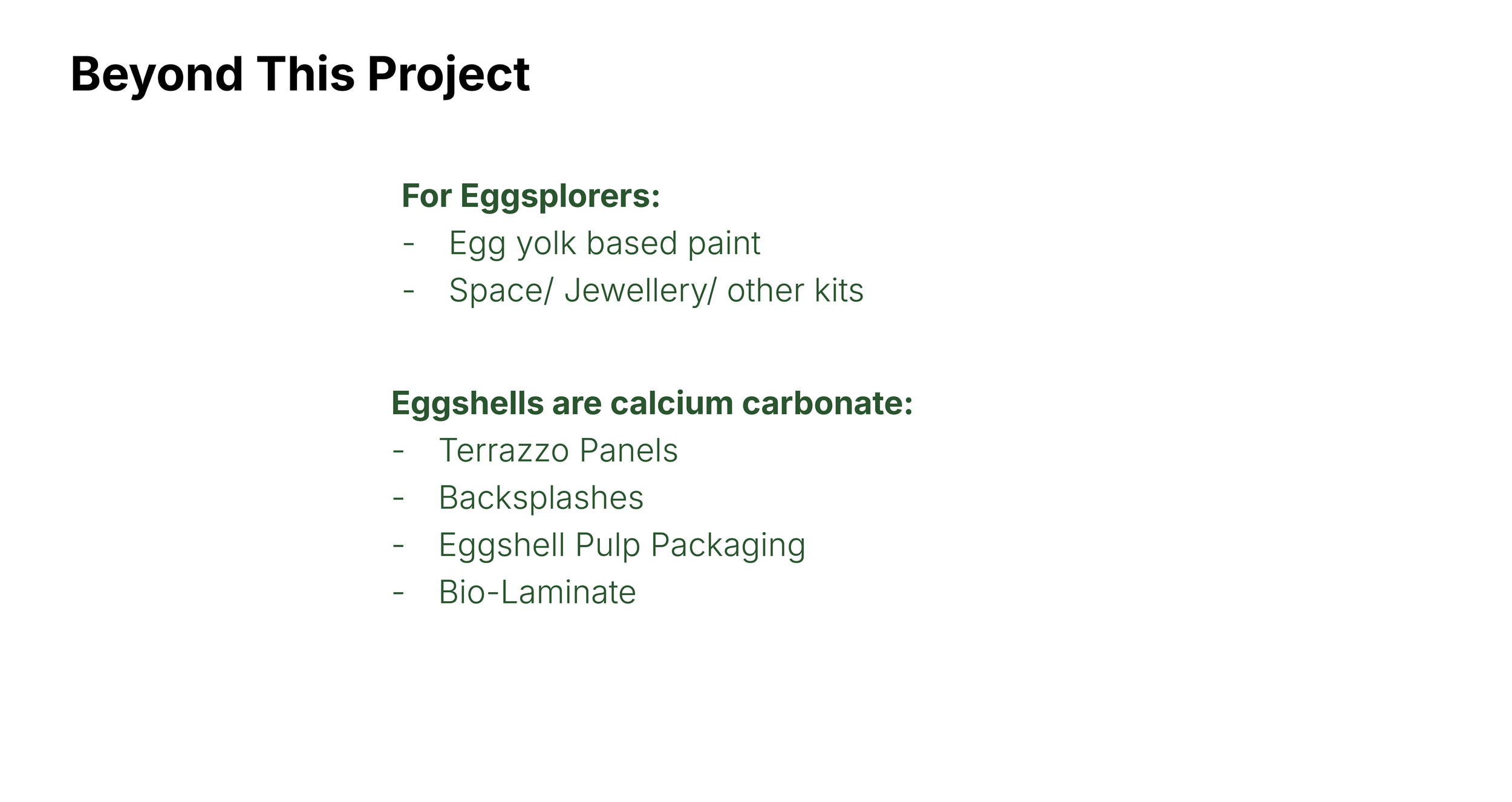 Beyond This Project

For Eggsplorers:
- Egg yolk based paint
- Space/ Jewellery/ other kits

Eggshells are calcium carbonate:
- Terrazzo Panels
- Backsplashes
- Eggshell Pulp Packaging
- Bio-Laminate